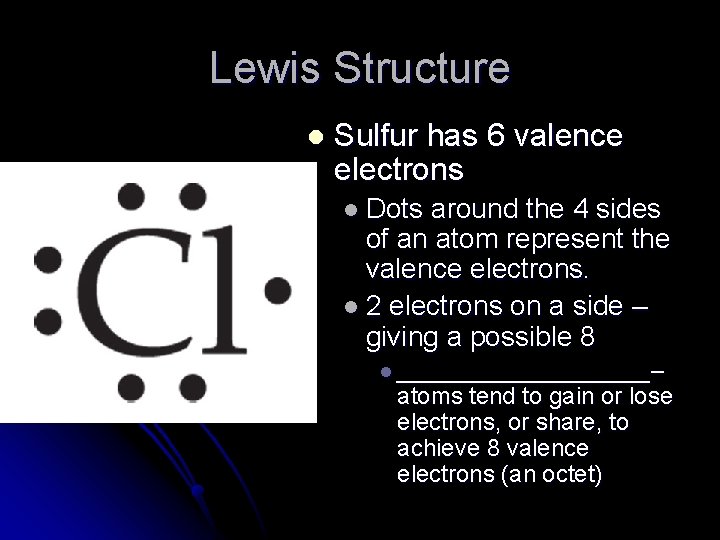 Lewis Structure

Cl

Sulfur has 6 valence electrons

Dots around the 4 sides of an atom represent the valence electrons.

2 electrons on a side – giving a possible 8

_________________– atoms tend to gain or lose electrons, or share, to achieve 8 valence electrons (an octet)